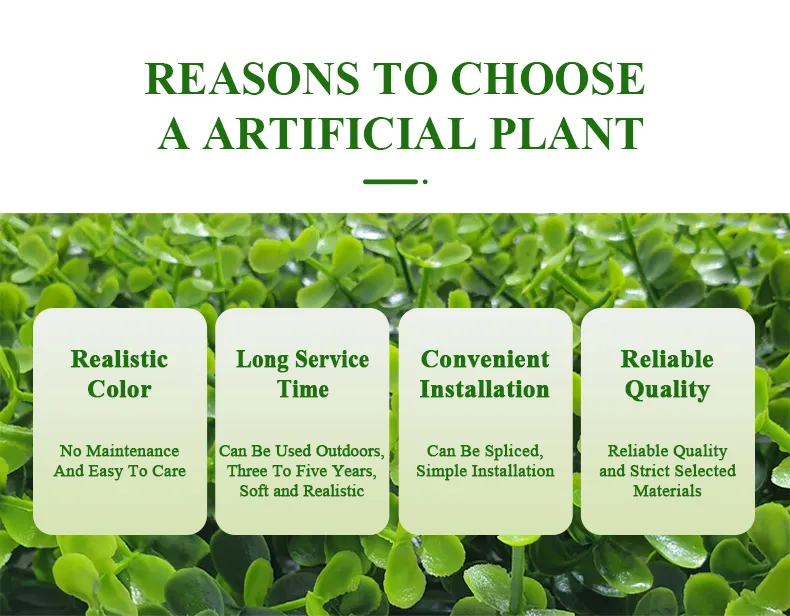 REASONS TO CHOOSE A ARTIFICIAL PLANT

Realistic Color

No Maintenance And Easy To Care

Long Service Time

Can Be Used Outdoors, Three To Five Years, Soft and Realistic

Convenient Installation

Can Be Spliced, Simple Installation

Reliable Quality

Reliable Quality and Strict Selected Materials